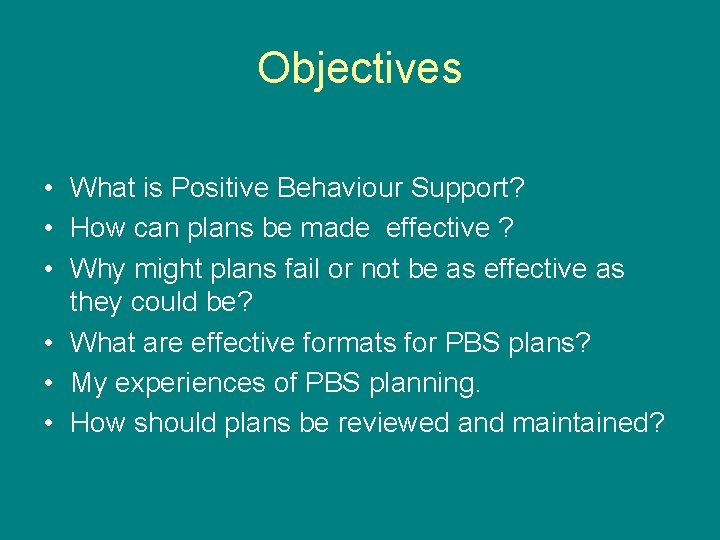 Objectives

• What is Positive Behaviour Support?
• How can plans be made effective ?
• Why might plans fail or not be as effective as they could be?
• What are effective formats for PBS plans?
• My experiences of PBS planning.
• How should plans be reviewed and maintained?